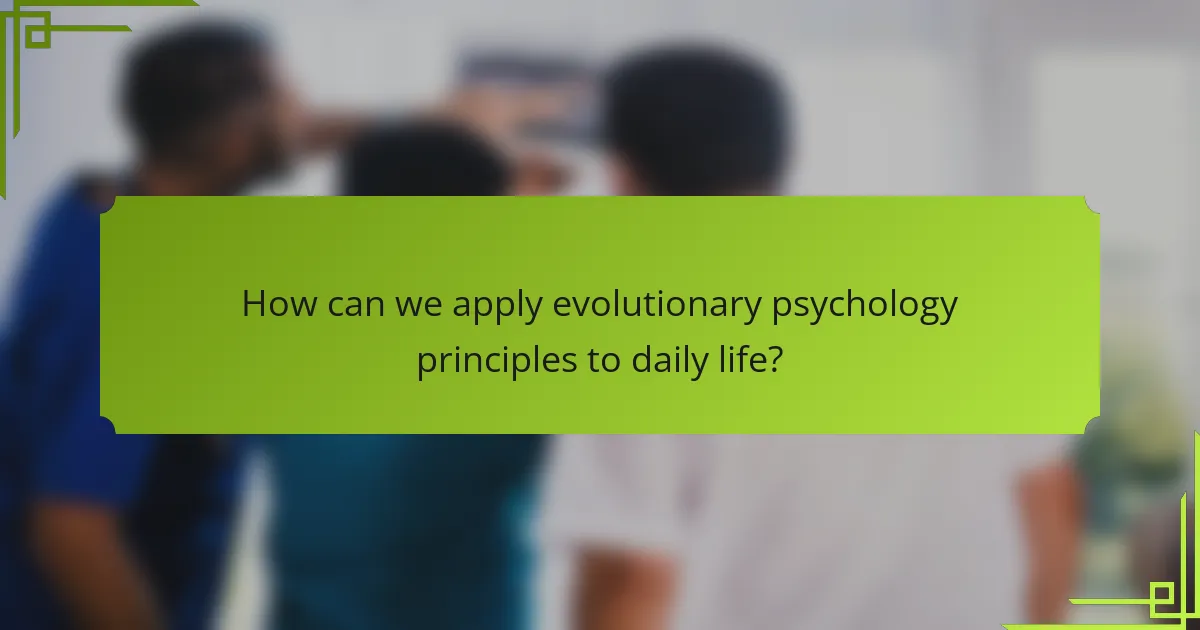 How can we apply evolutionary psychology principles to daily life?